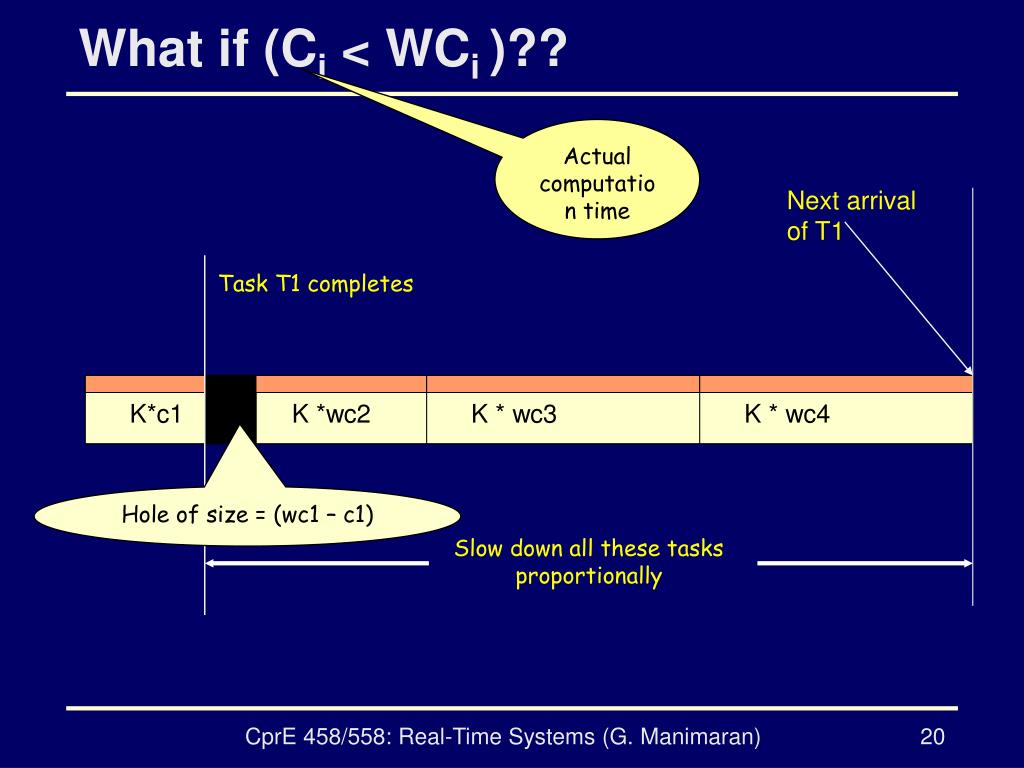 What if ($C_i$ < $WC_i$ )??

Actual computation time

Next arrival of T1

Task T1 completes

K*c1

K *wc2

K * wc3

K * wc4

Hole of size = (wc1 – c1)

Slow down all these tasks proportionally

CprE 458/558: Real-Time Systems (G. Manimaran)

20